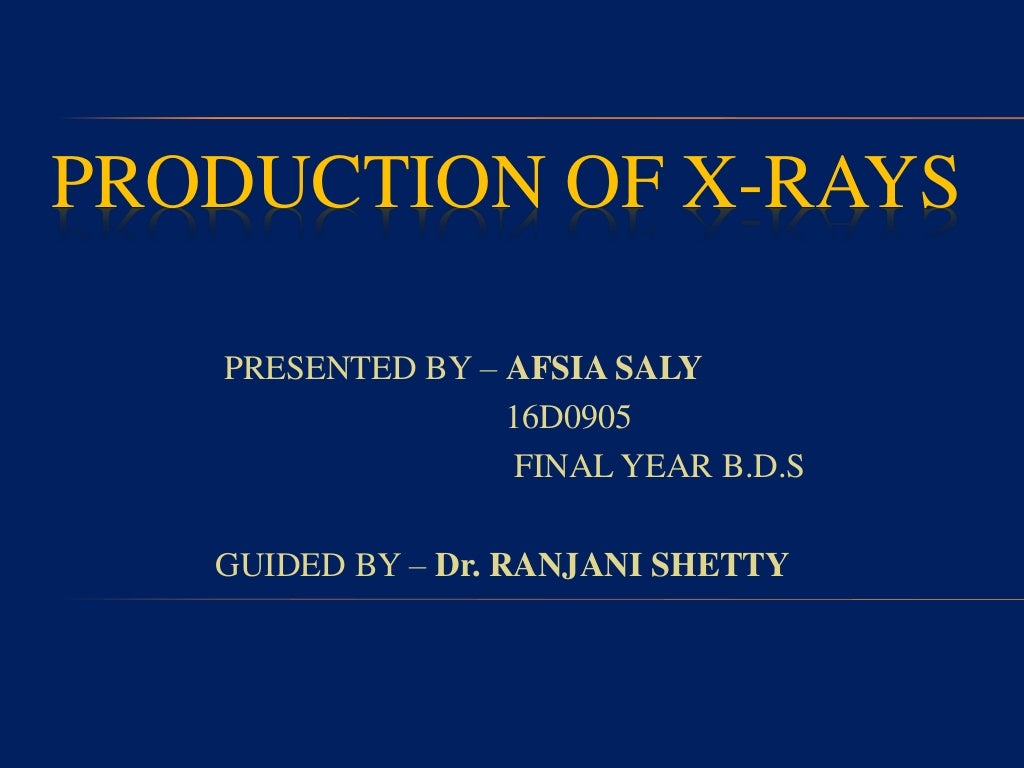 PRODUCTION OF X-RAYS

PRESENTED BY – AFSIA SALY
16D0905
FINAL YEAR B.D.S

GUIDED BY – Dr. RANJANI SHETTY